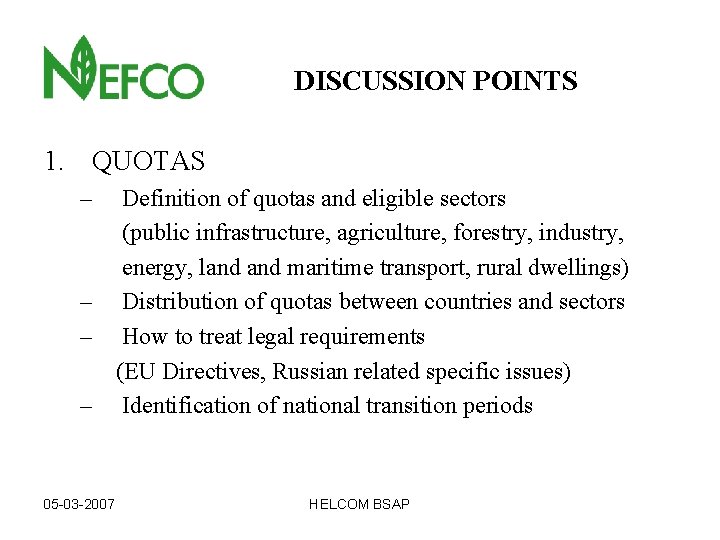 NEFCO

DISCUSSION POINTS

1. QUOTAS
– Definition of quotas and eligible sectors (public infrastructure, agriculture, forestry, industry, energy, land and maritime transport, rural dwellings)
– Distribution of quotas between countries and sectors
– How to treat legal requirements (EU Directives, Russian related specific issues)
– Identification of national transition periods

05-03-2007

HELCOM BSAP